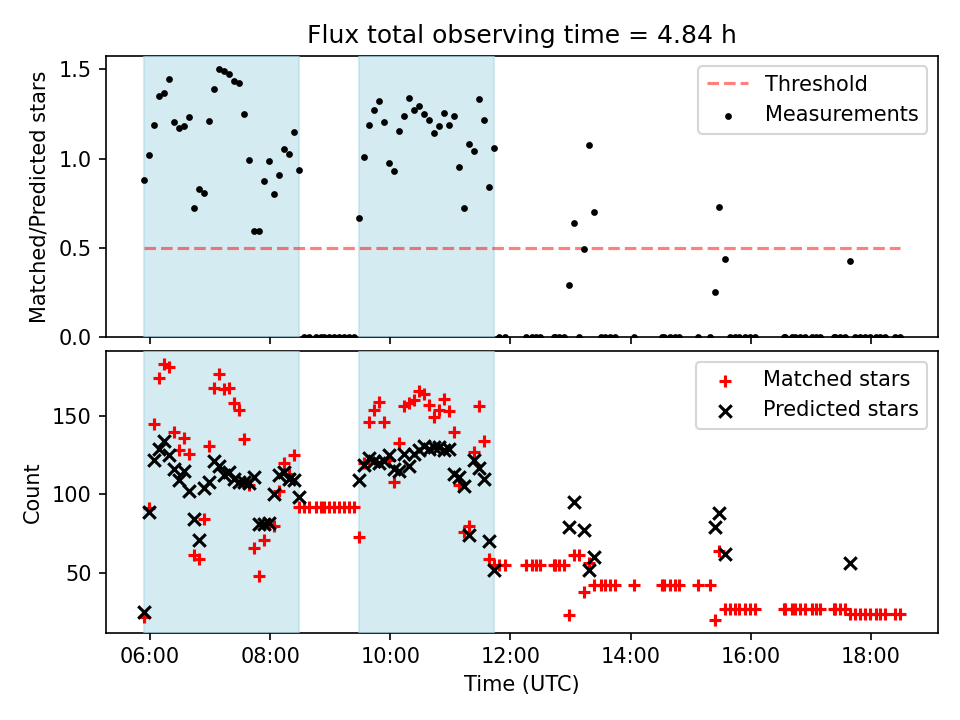 Flux total observing time = 4.84 h

Matched/Predicted stars

1.5
1.0
0.5
0.0

Threshold
Measurements

Count

150
100
50

Matched stars
Predicted stars

06:00
08:00
10:00
12:00
14:00
16:00
18:00

Time (UTC)